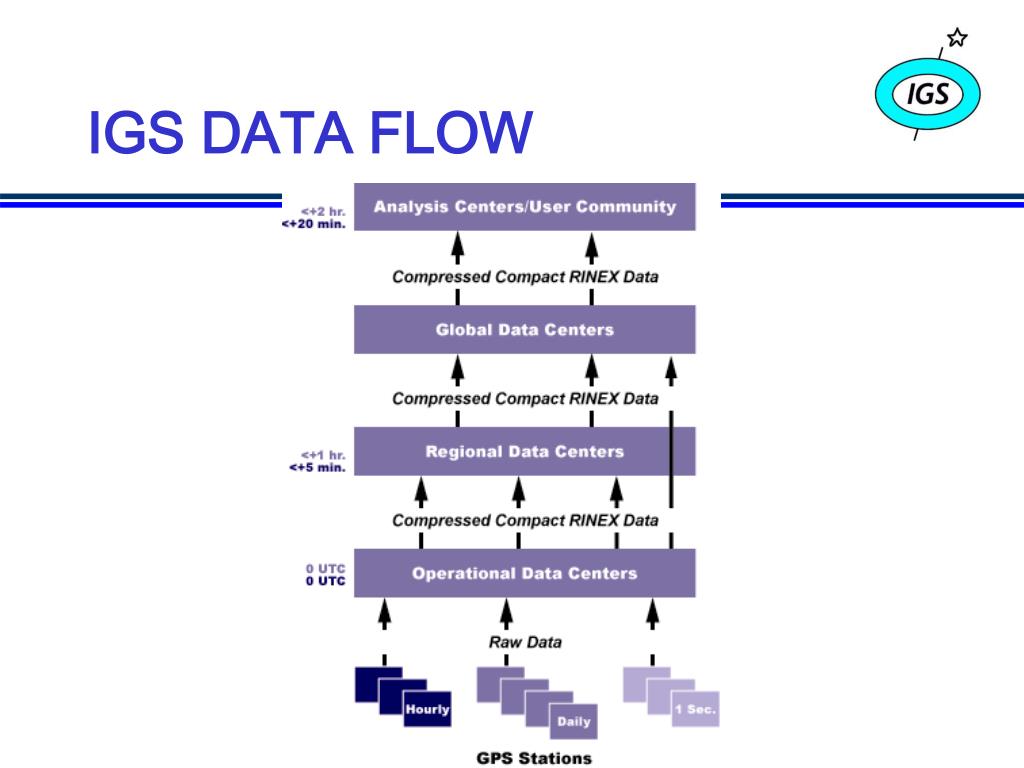 IGS DATA FLOW

IGS

<+2 hr.
<+20 min.

Analysis Centers/User Community

Compressed Compact RINEX Data

Global Data Centers

Compressed Compact RINEX Data

<+1 hr.
<+5 min.

Regional Data Centers

Compressed Compact RINEX Data

0 UTC
0 UTC

Operational Data Centers

Raw Data

Hourly

Daily

1 Sec.

GPS Stations